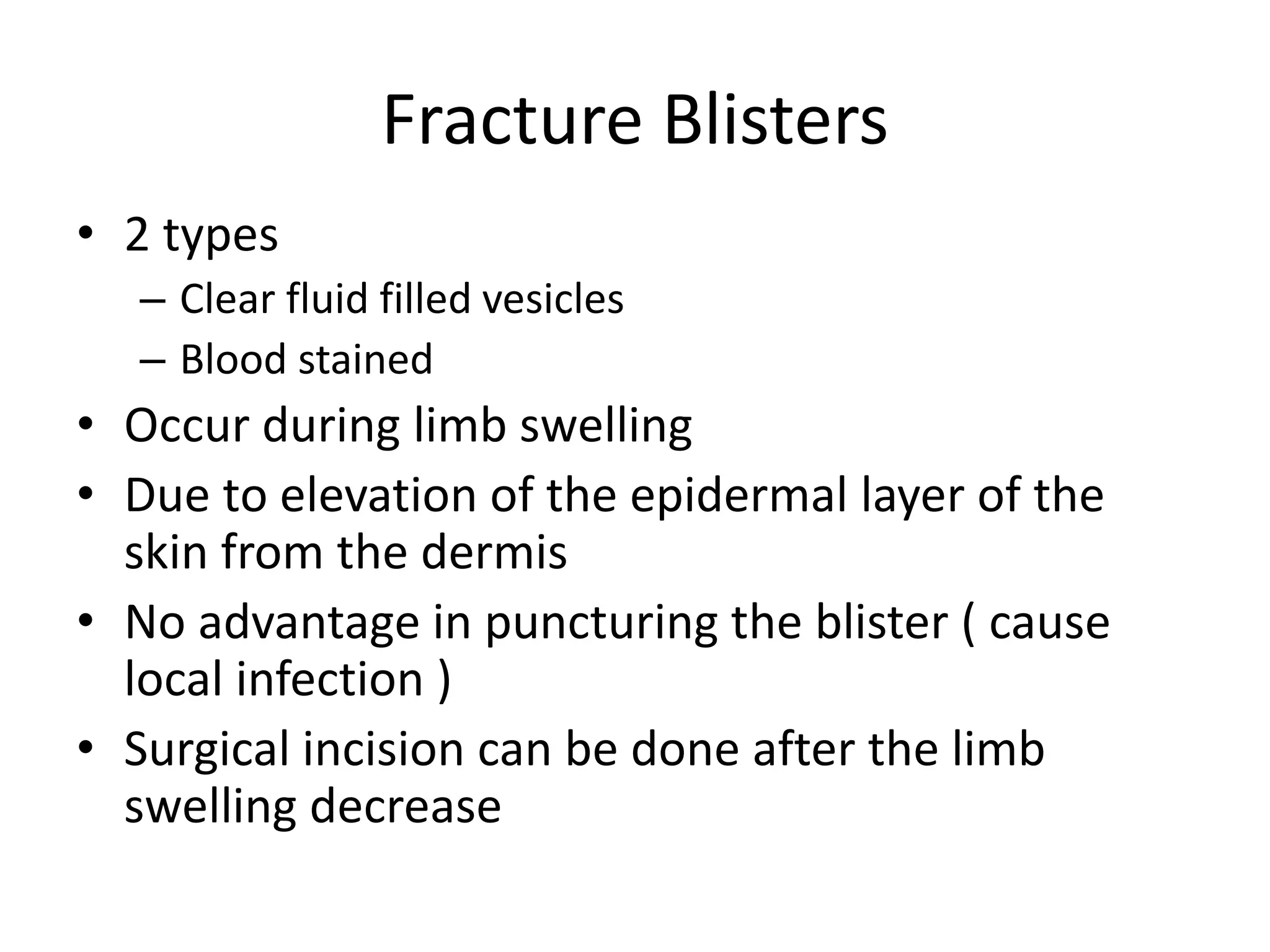 Fracture Blisters

• 2 types
– Clear fluid filled vesicles
– Blood stained
• Occur during limb swelling
• Due to elevation of the epidermal layer of the skin from the dermis
• No advantage in puncturing the blister ( cause local infection )
• Surgical incision can be done after the limb swelling decrease